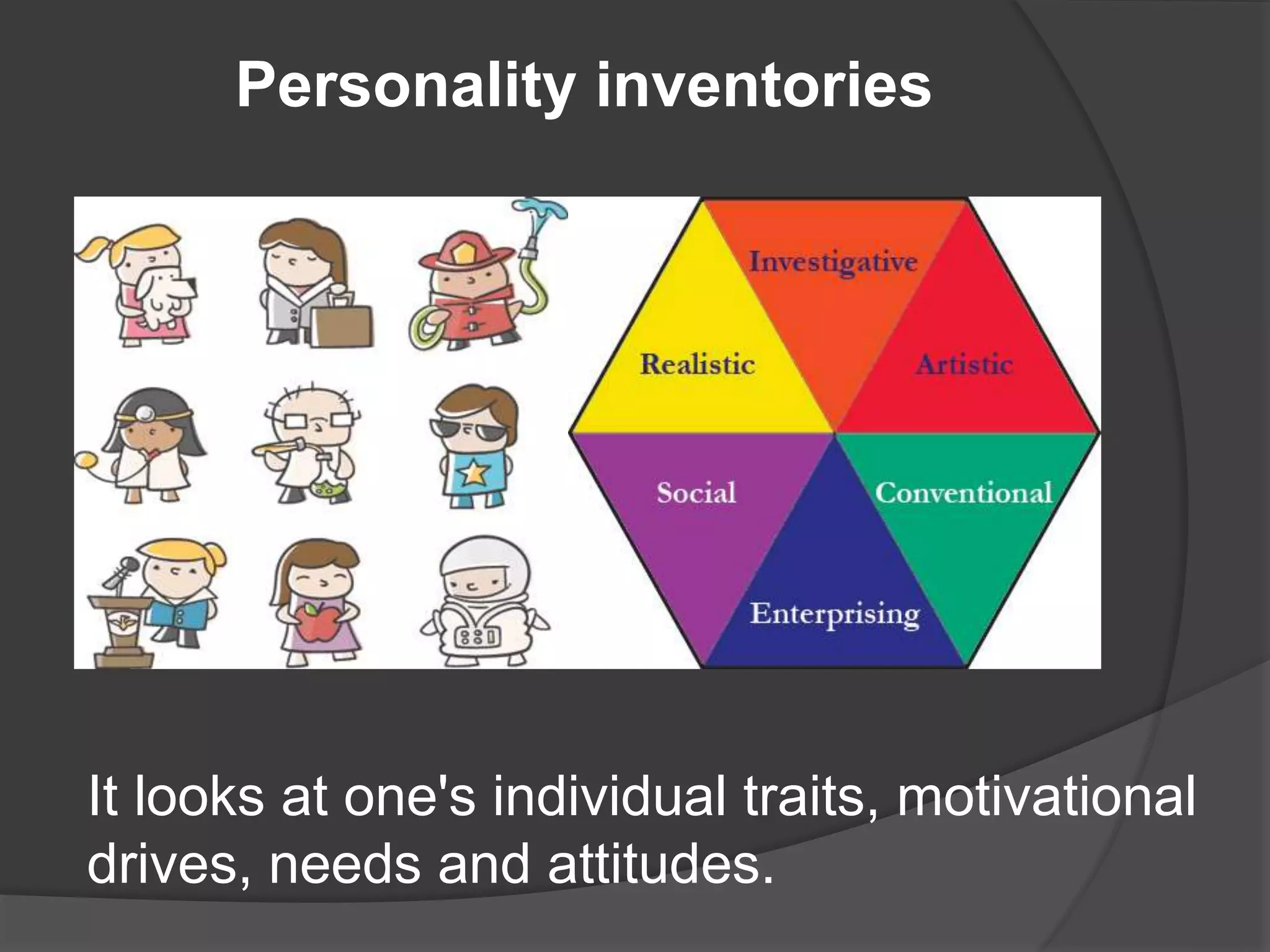 Personality inventories

Investigative

Realistic

Artistic

Social

Conventional

Enterprising

It looks at one's individual traits, motivational drives, needs and attitudes.